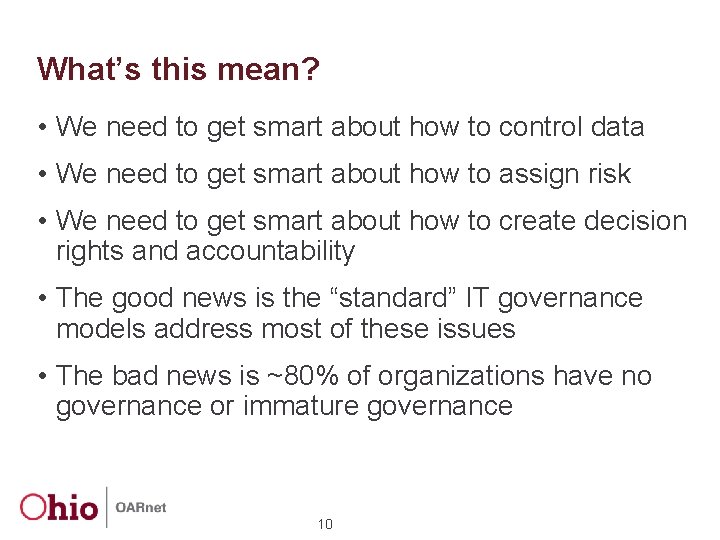 What’s this mean?

• We need to get smart about how to control data

• We need to get smart about how to assign risk

• We need to get smart about how to create decision rights and accountability

• The good news is the “standard” IT governance models address most of these issues

• The bad news is ~80% of organizations have no governance or immature governance

Ohio | OARnet

10